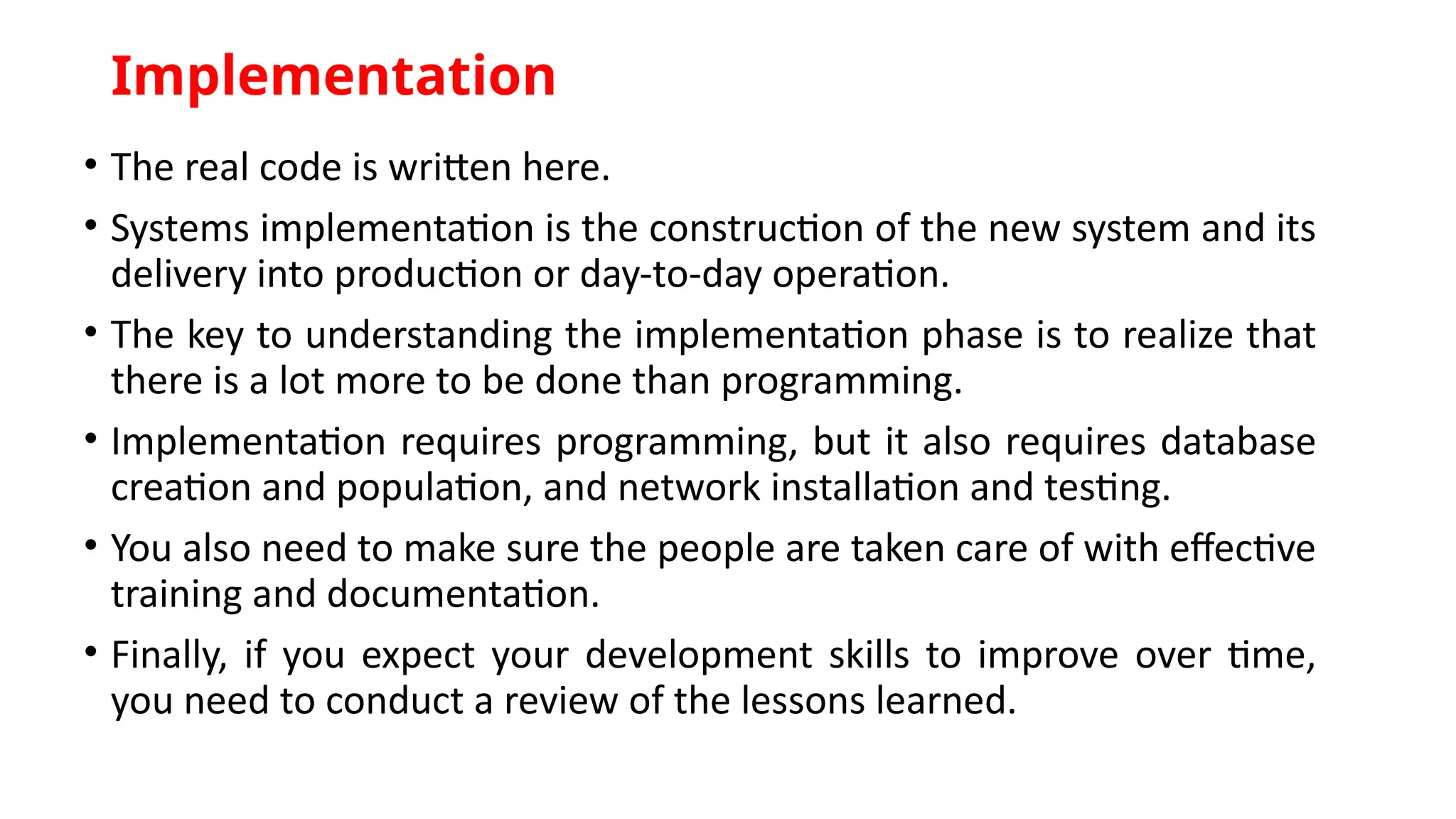 Implementation

• The real code is written here.

• Systems implementation is the construction of the new system and its delivery into production or day-to-day operation.

• The key to understanding the implementation phase is to realize that there is a lot more to be done than programming.

• Implementation requires programming, but it also requires database creation and population, and network installation and testing.

• You also need to make sure the people are taken care of with effective training and documentation.

• Finally, if you expect your development skills to improve over time, you need to conduct a review of the lessons learned.